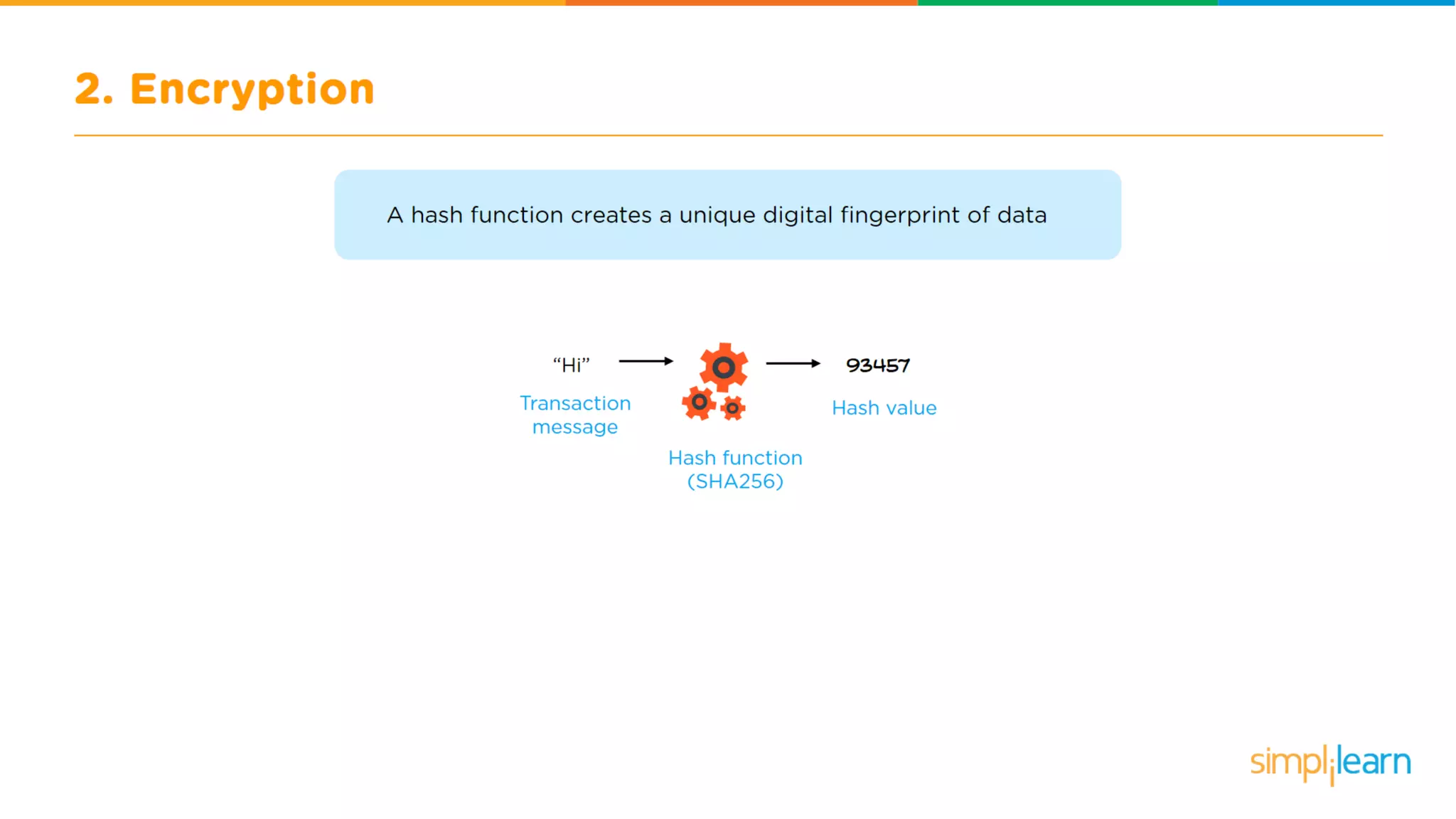 2. Encryption

A hash function creates a unique digital fingerprint of data

"Hi"
Transaction message

Hash function (SHA256)

93457
Hash value

simplilearn